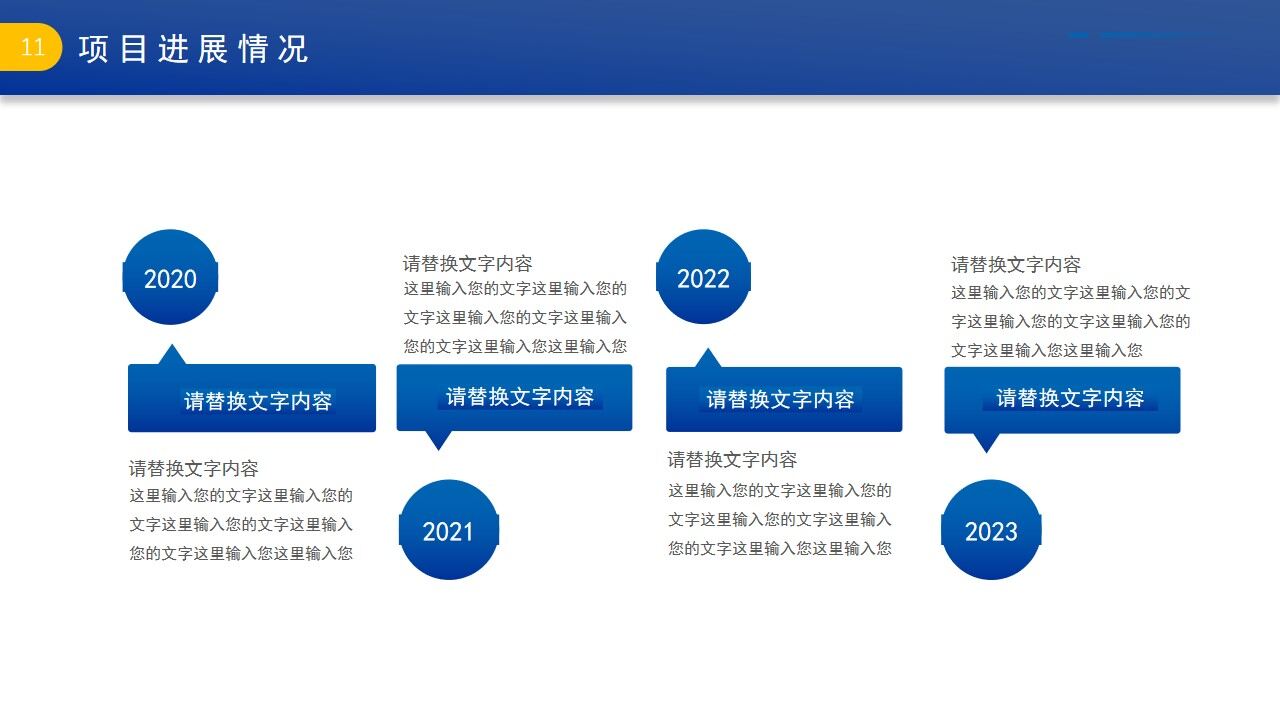 11 项目进展情况

2020

请替换文字内容

请替换文字内容
这里输入您的文字这里输入您的文字这里输入您的文字这里输入您的文字这里输入您这里输入您

请替换文字内容
这里输入您的文字这里输入您的文字这里输入您的文字这里输入您的文字这里输入您这里输入您

请替换文字内容

2021

2022

请替换文字内容

请替换文字内容
这里输入您的文字这里输入您的文字这里输入您的文字这里输入您的文字这里输入您这里输入您

请替换文字内容
这里输入您的文字这里输入您的文字这里输入您的文字这里输入您的文字这里输入您这里输入您

请替换文字内容

2023